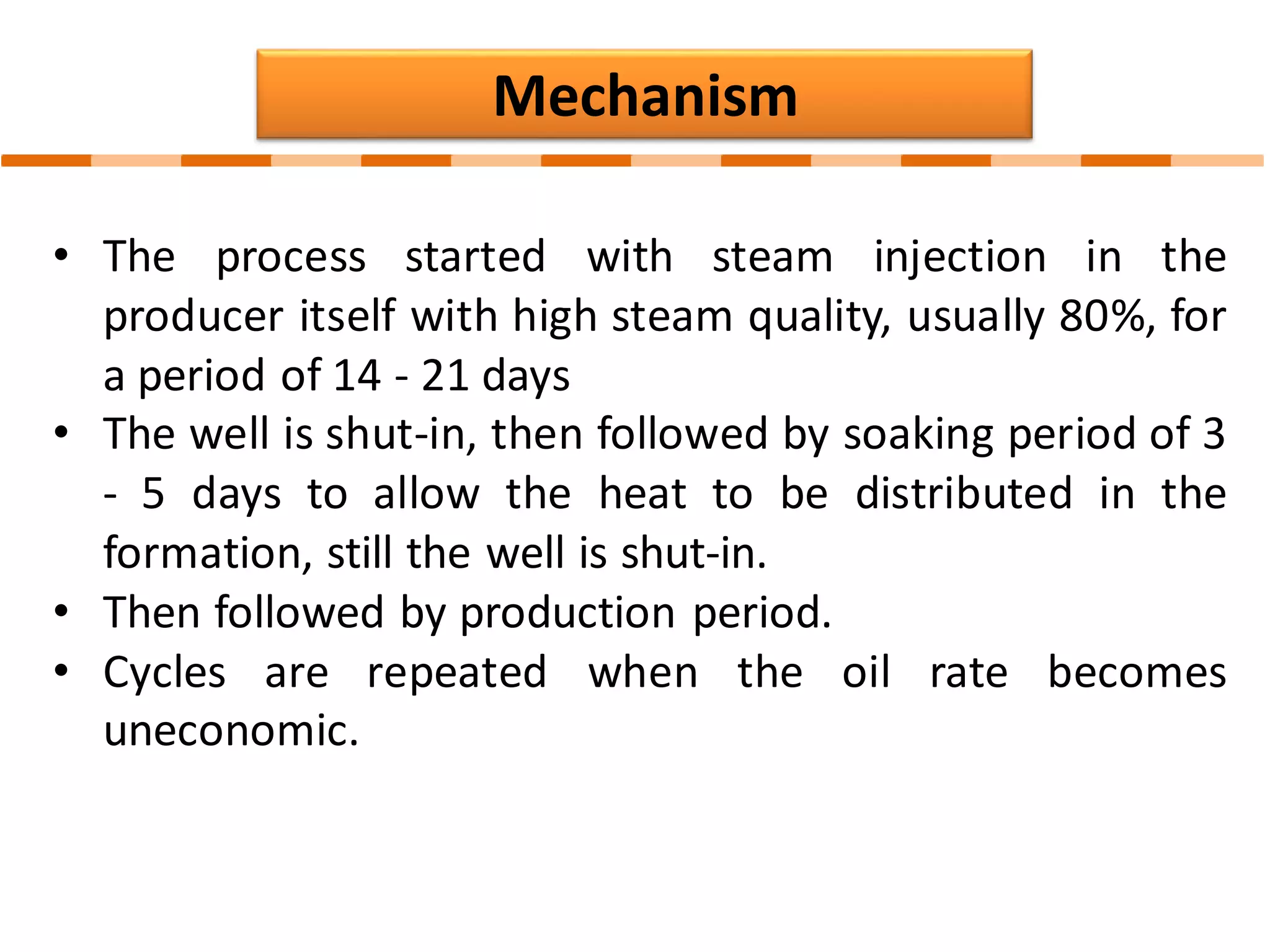 Mechanism

• The process started with steam injection in the producer itself with high steam quality, usually 80%, for a period of 14 - 21 days
• The well is shut-in, then followed by soaking period of 3 - 5 days to allow the heat to be distributed in the formation, still the well is shut-in.
• Then followed by production period.
• Cycles are repeated when the oil rate becomes uneconomic.